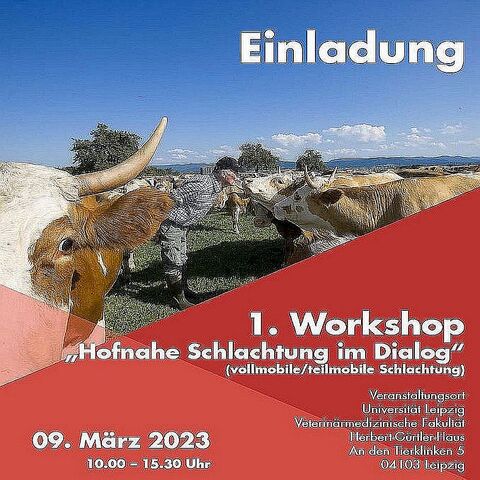 Einladung

1. Workshop
„Hofnahe Schlachtung im Dialog“
(vollmobile/teilmobile Schlachtung)

Veranstaltungsort
Universität Leipzig
Veterinärmedizinische Fakultät
Herbert-Gürtler-Haus
An den Tierkliniken 5
04103 Leipzig

09. März 2023
10.00 – 15.30 Uhr